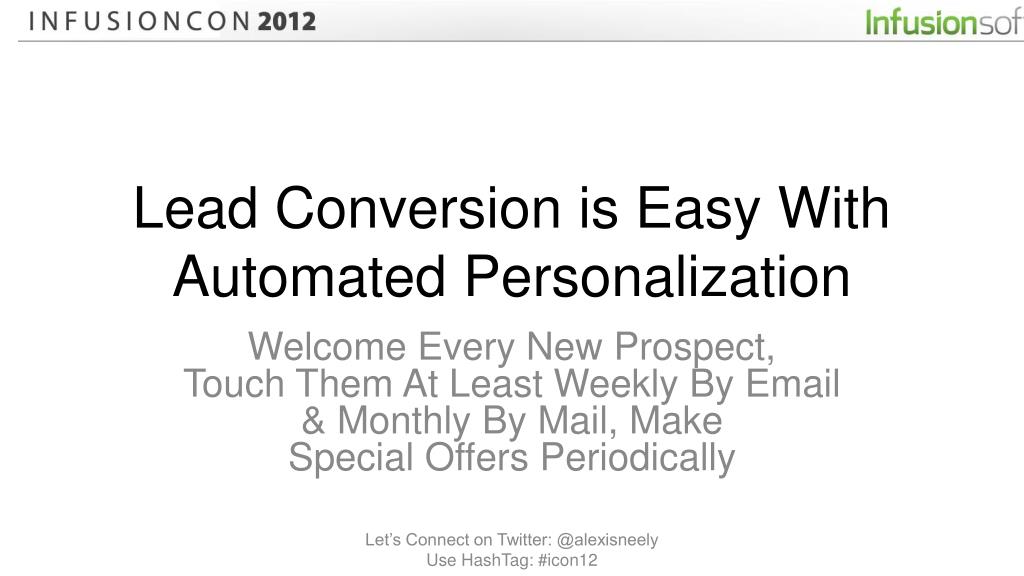 INFUSIONCON 2012

Infusionsof

Lead Conversion is Easy With Automated Personalization

Welcome Every New Prospect,
Touch Them At Least Weekly By Email
& Monthly By Mail, Make
Special Offers Periodically

Let's Connect on Twitter: @alexisneely
Use HashTag: #icon12